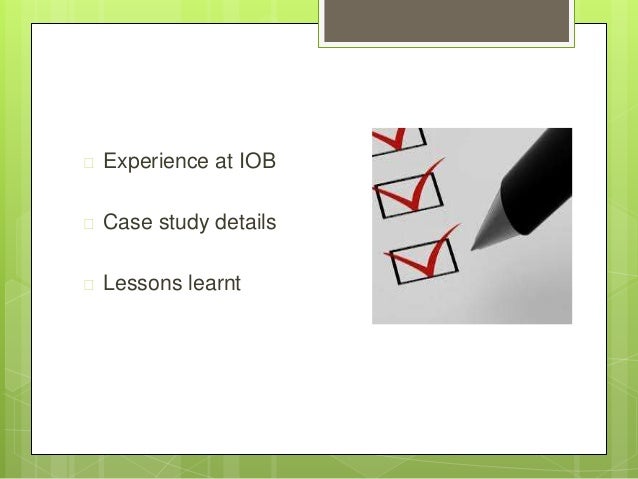 Experience at IOB

Case study details

Lessons learnt